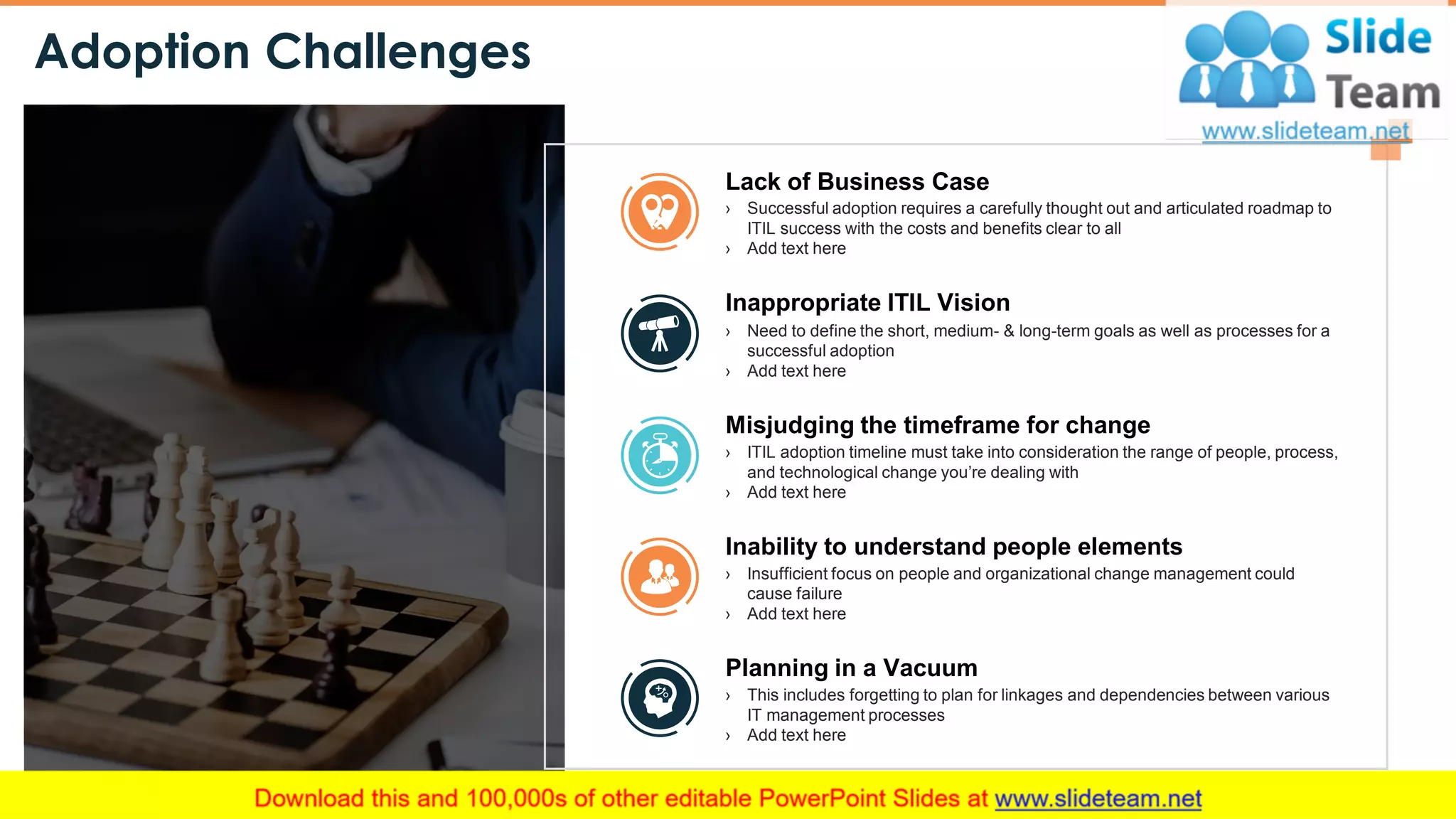 Adoption Challenges

Slide Team
www.slideteam.net

Lack of Business Case
› Successful adoption requires a carefully thought out and articulated roadmap to ITIL success with the costs and benefits clear to all
› Add text here

Inappropriate ITIL Vision
› Need to define the short, medium- & long-term goals as well as processes for a successful adoption
› Add text here

Misjudging the timeframe for change
› ITIL adoption timeline must take into consideration the range of people, process, and technological change you're dealing with
› Add text here

Inability to understand people elements
› Insufficient focus on people and organizational change management could cause failure
› Add text here

Planning in a Vacuum
› This includes forgetting to plan for linkages and dependencies between various IT management processes
› Add text here

Download this and 100,000s of other editable PowerPoint Slides at www.slideteam.net